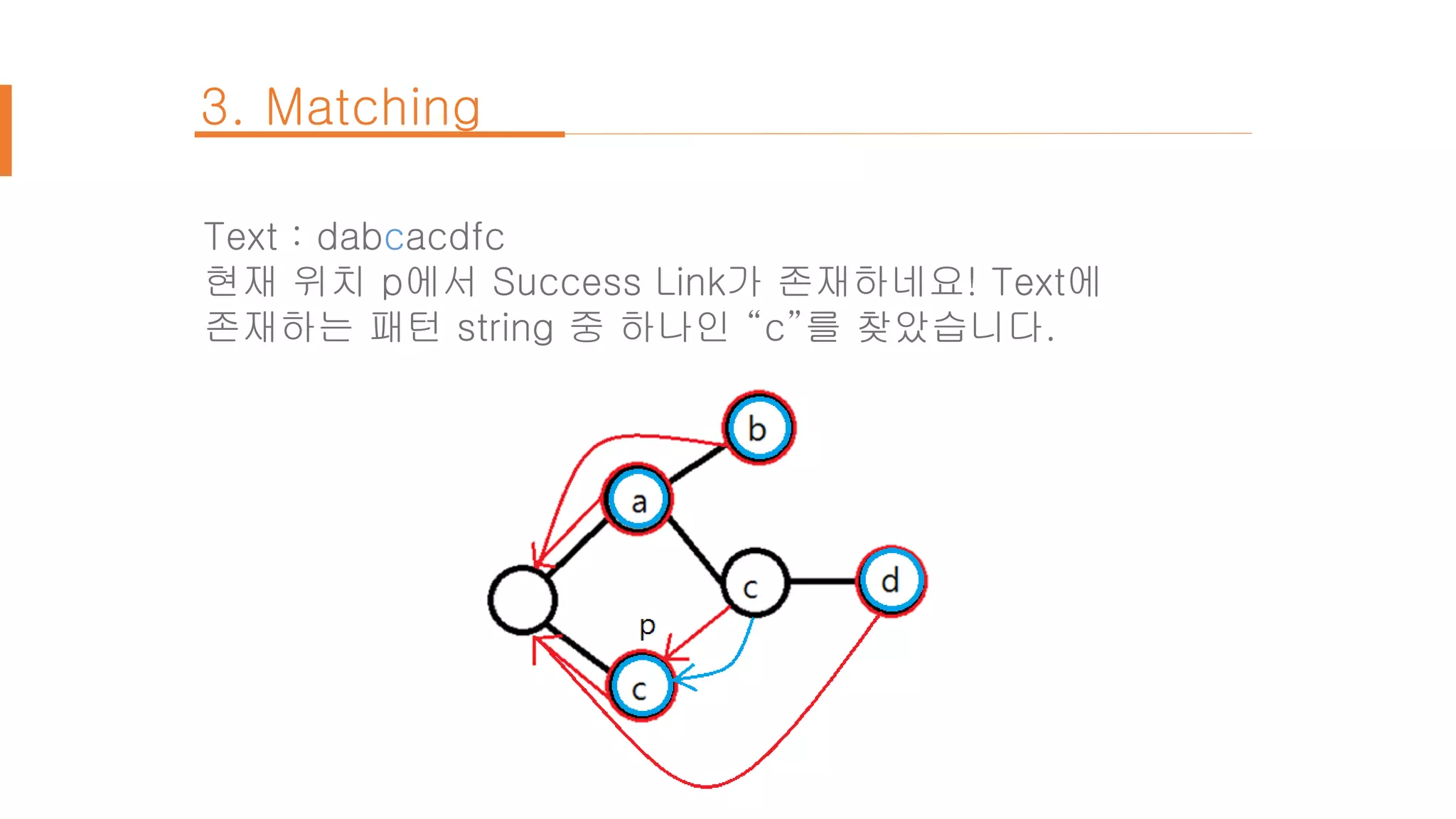 3. Matching

Text : dabcacdfc
현재 위치 p에서 Success Link가 존재하네요! Text에 존재하는 패턴 string 중 하나인 “c”를 찾았습니다.

b
a
c
d
p
c